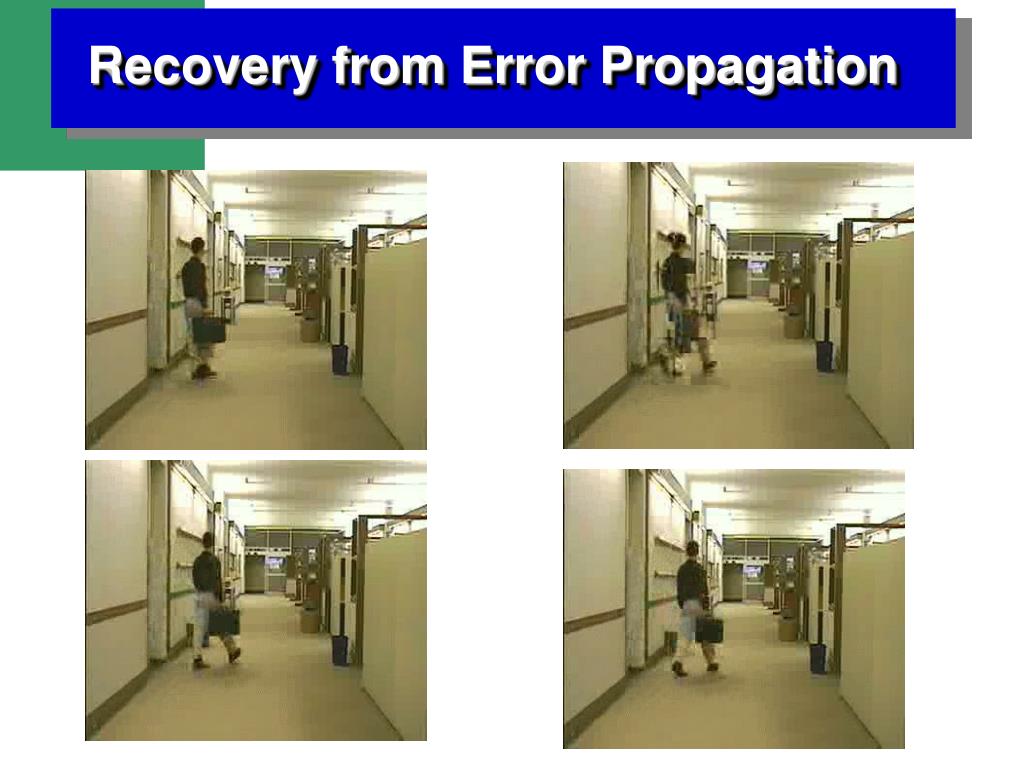 Recovery from Error Propagation